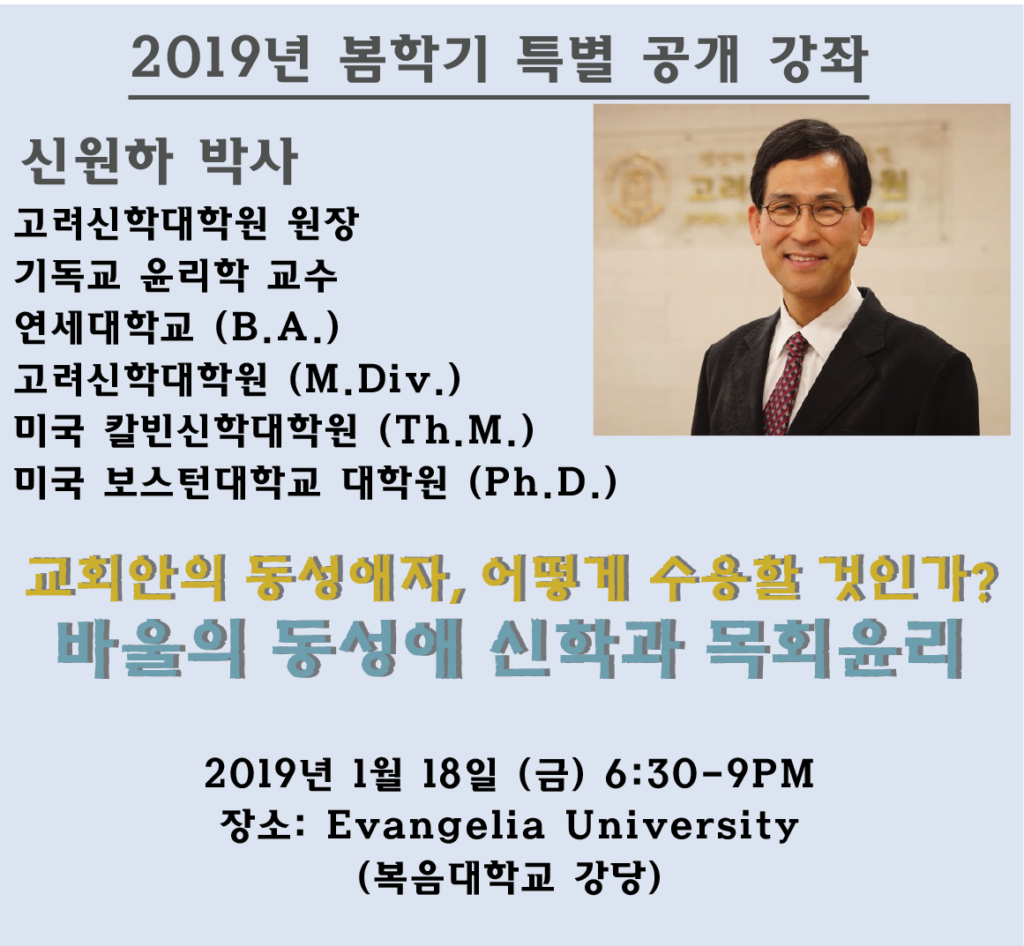 2019년 봄학기 특별 공개 강좌

신원하 박사
고려신학대학원 원장
기독교 윤리학 교수
연세대학교 (B.A.)
고려신학대학원 (M.Div.)
미국 칼빈신학대학원 (Th.M.)
미국 보스턴대학교 대학원 (Ph.D.)

교회안의 동성애자, 어떻게 수용할 것인가?
바울의 동성애 신학과 목회윤리

2019년 1월 18일 (금) 6:30-9PM
장소: Evangelia University
(복음대학교 강당)